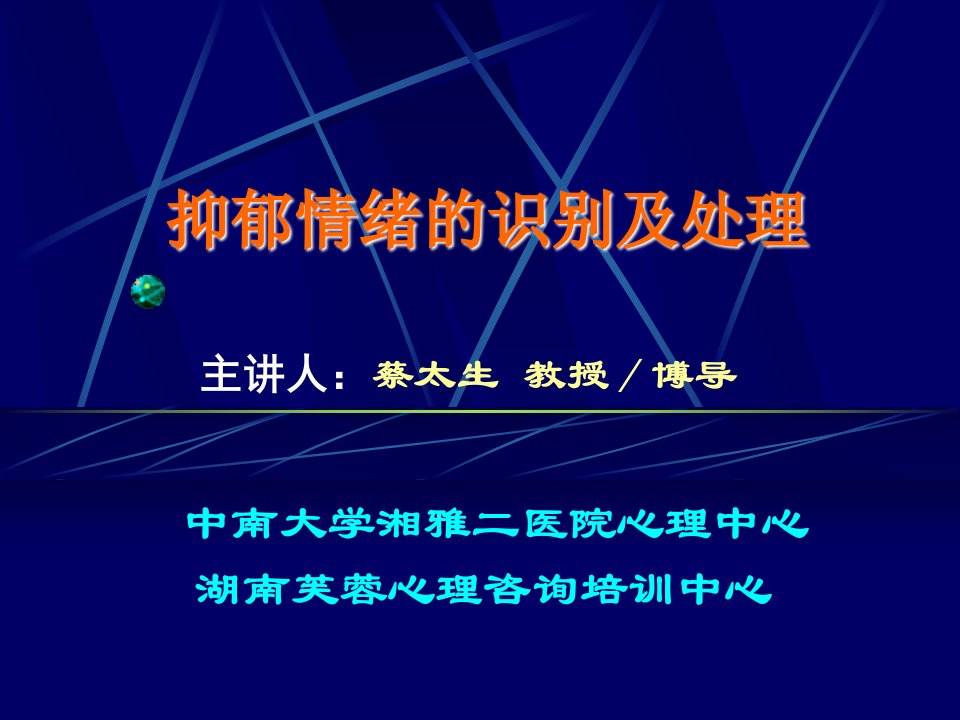 抑郁情绪的识别及处理

主讲人：蔡太生 教授／博导

中南大学湘雅二医院心理中心

湖南芙蓉心理咨询培训中心